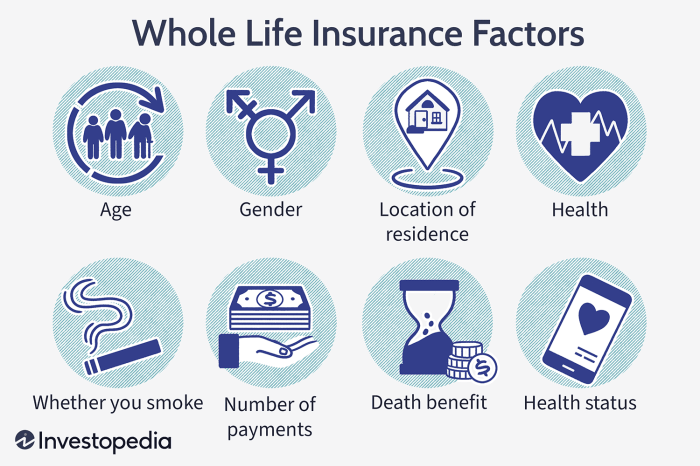 Whole Life Insurance Factors

Age

Gender

Location of residence

Health

Whether you smoke

Number of payments

Death benefit

Health status

Investopedia